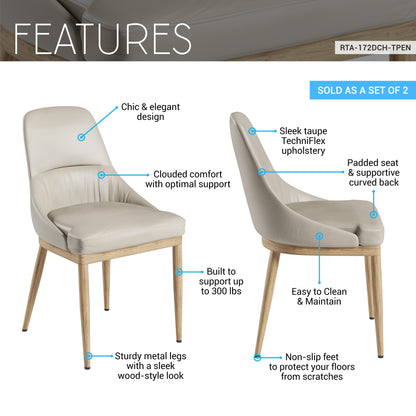 FEATURES

RTA-172DCH-TPEN

SOLD AS A SET OF 2

Chic & elegant design

Clouded comfort with optimal support

Built to support up to 300 lbs

Sturdy metal legs with a sleek wood-style look

Sleek taupe TechniFlex upholstery

Padded seat & supportive curved back

Easy to Clean & Maintain

Non-slip feet to protect your floors from scratches